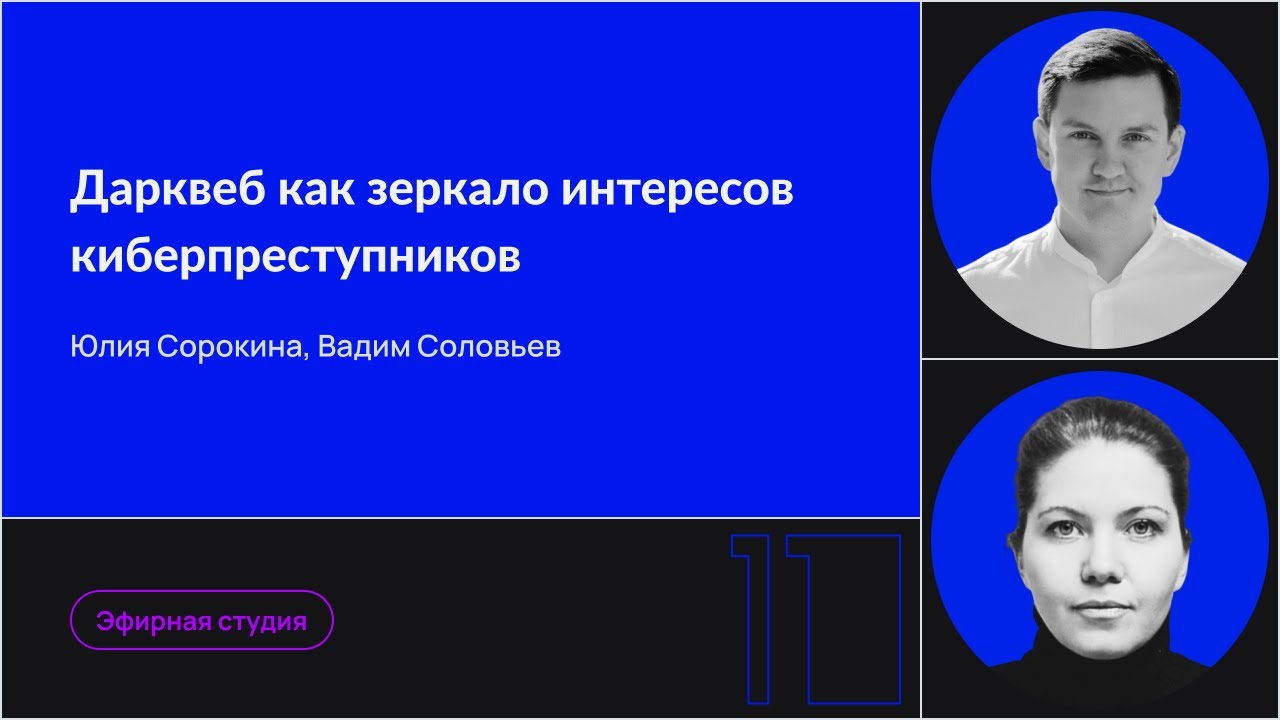 Дарквеб как зеркало интересов киберпреступников

Юлия Сорокина, Вадим Соловьев

Эфирная студия

11